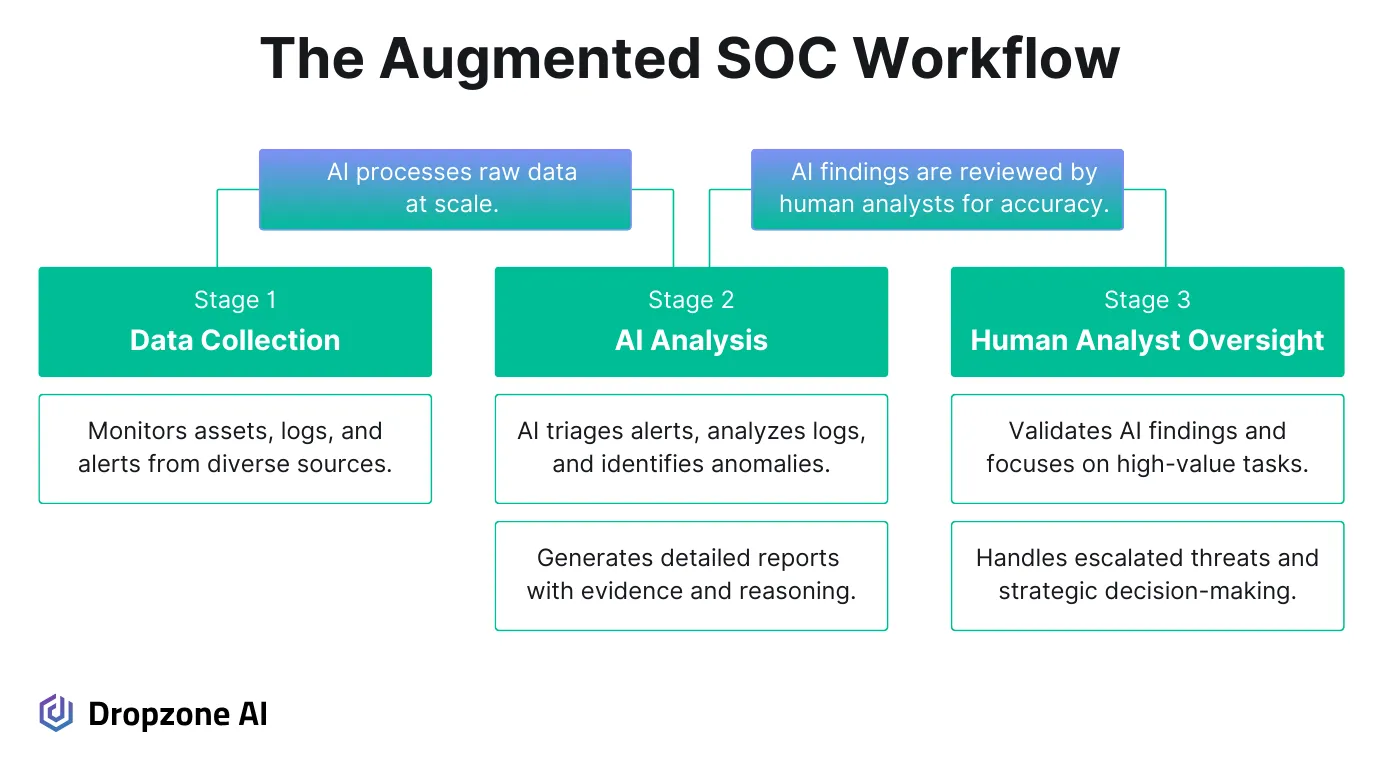 The Augmented SOC Workflow

AI processes raw data at scale.

AI findings are reviewed by human analysts for accuracy.

Stage 1
Data Collection

Monitors assets, logs, and alerts from diverse sources.

Stage 2
AI Analysis

AI triages alerts, analyzes logs, and identifies anomalies.

Generates detailed reports with evidence and reasoning.

Stage 3
Human Analyst Oversight

Validates AI findings and focuses on high-value tasks.

Handles escalated threats and strategic decision-making.

Dropzone AI